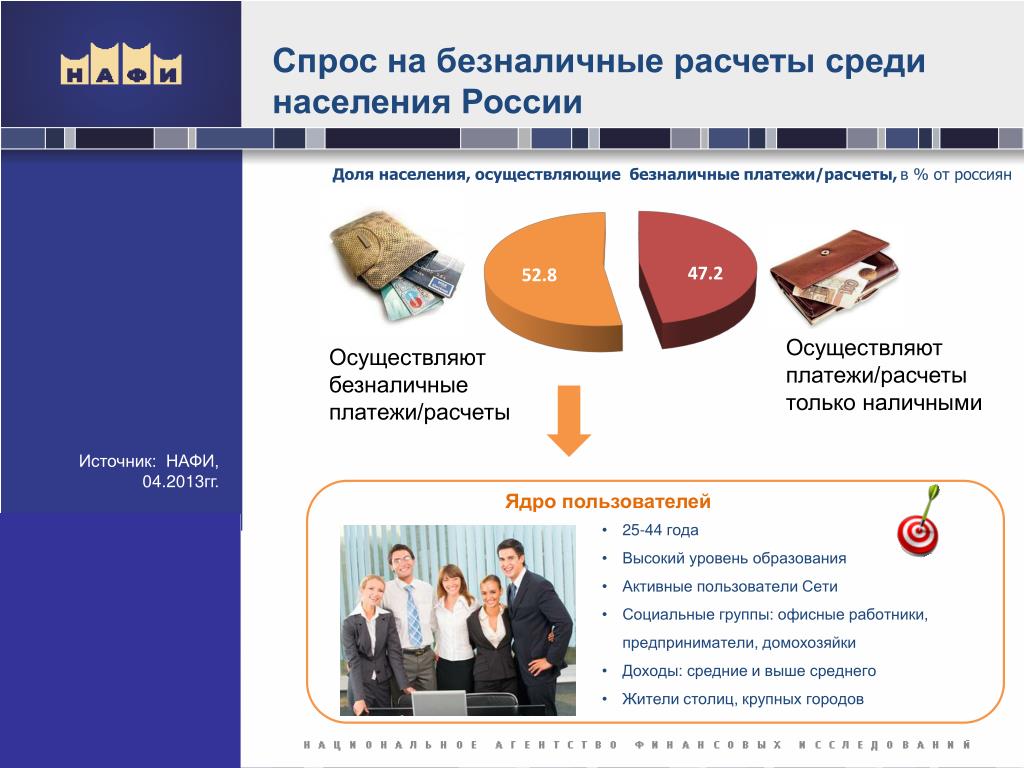 НАФИ

Спрос на безналичные расчеты среди населения России

Доля населения, осуществляющие безналичные платежи/расчеты, в % от россиян

52.8

47.2

Осуществляют безналичные платежи/расчеты

Осуществляют платежи/расчеты только наличными

Источник: НАФИ, 04.2013гг.

Ядро пользователей

• 25-44 года
• Высокий уровень образования
• Активные пользователи Сети
• Социальные группы: офисные работники, предприниматели, домохозяйки
• Доходы: средние и выше среднего
• Жители столиц, крупных городов

НАЦИОНАЛЬНОЕ АГЕНТСТВО ФИНАНСОВЫХ ИССЛЕДОВАНИЙ